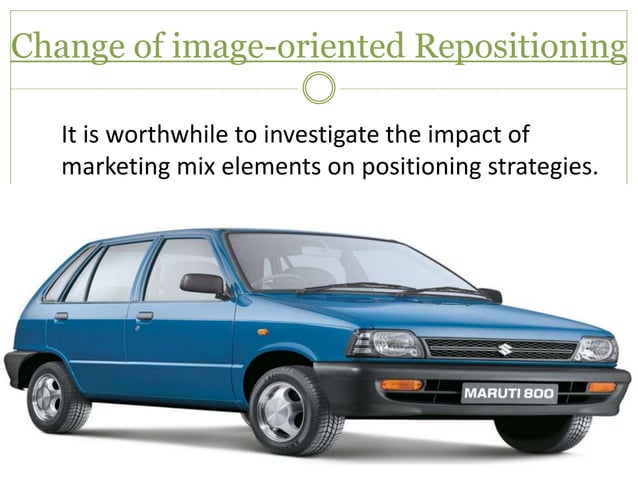 Change of image-oriented Repositioning

It is worthwhile to investigate the impact of marketing mix elements on positioning strategies.

MARUTI 800